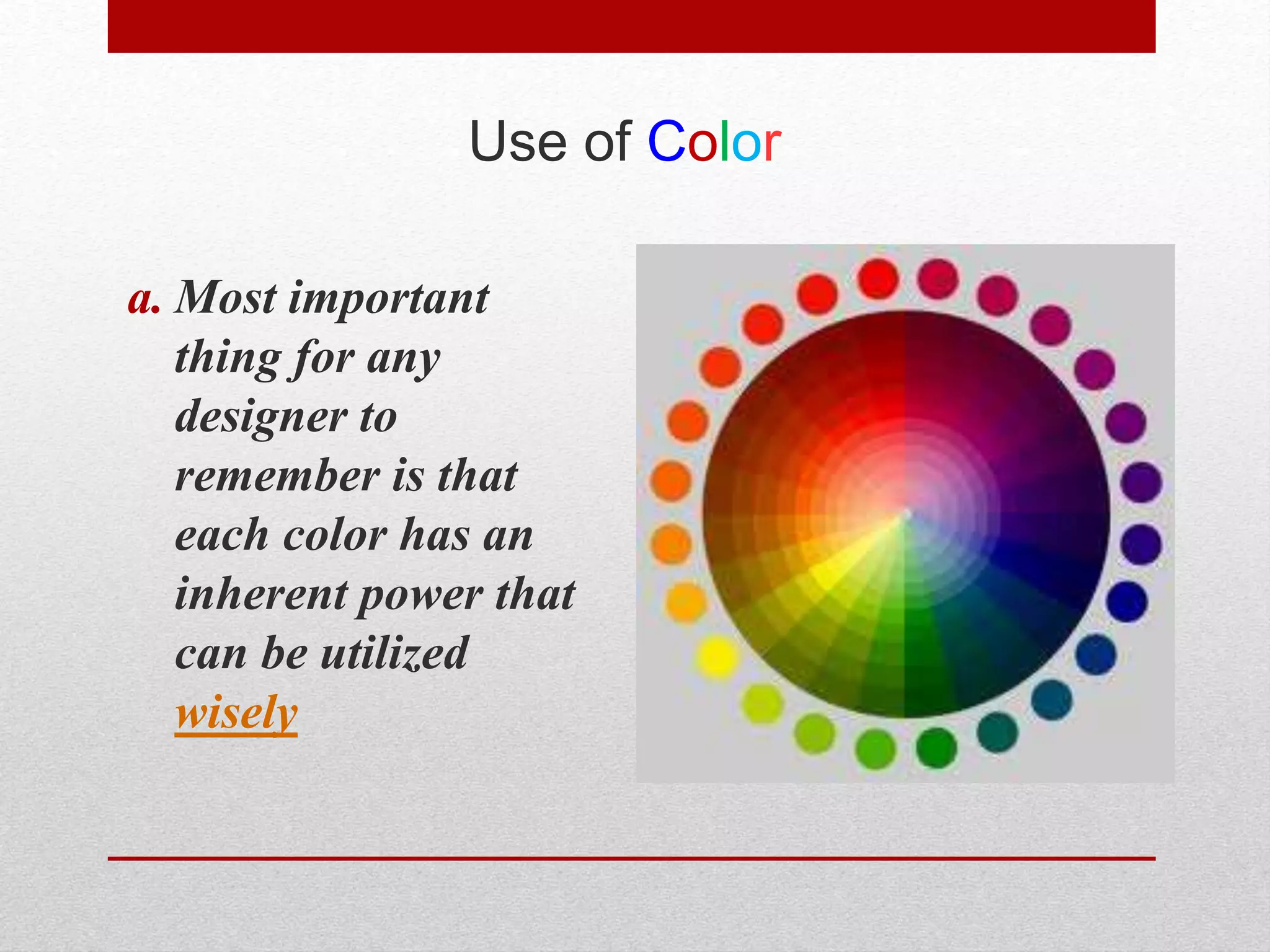 Use of Color

a. Most important thing for any designer to remember is that each color has an inherent power that can be utilized wisely